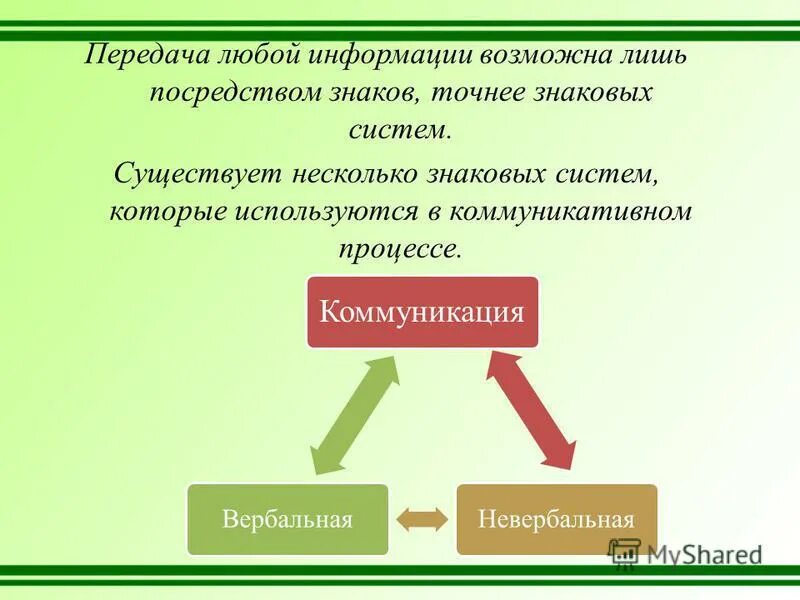 Передача любой информации возможна лишь посредством знаков, точнее знаковых систем.

Существует несколько знаковых систем, которые используются в коммуникативном процессе.

Коммуникация

Вербальная

Невербальная

MyShared